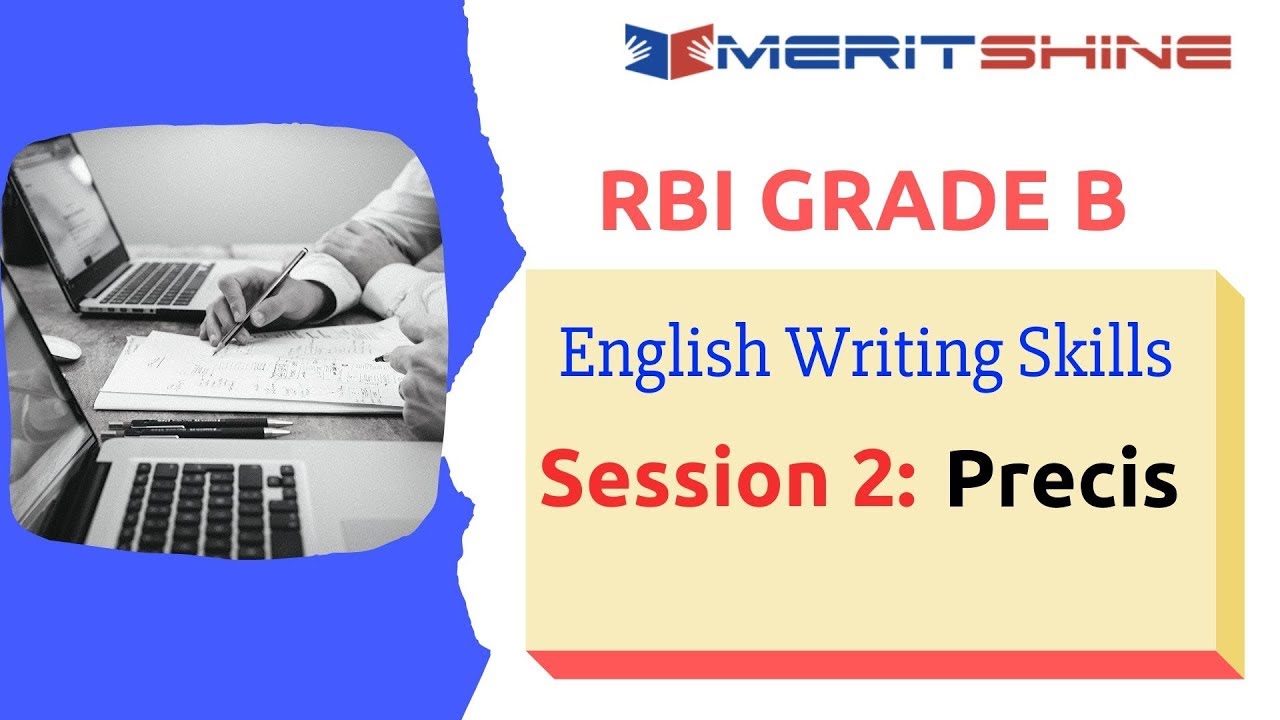 MERITSHINE

RBI GRADE B

English Writing Skills

Session 2: Precis